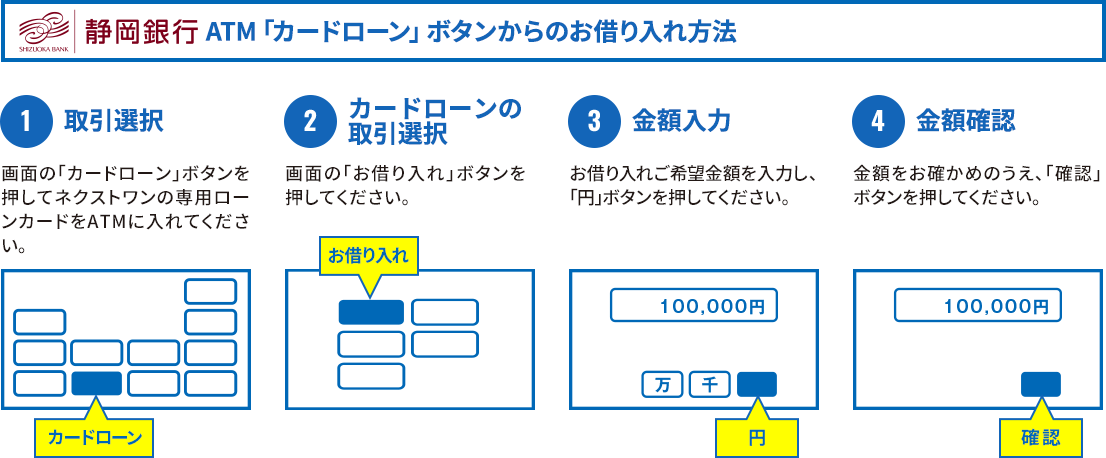 SHIZUOKA BANK 静岡銀行 ATM「カードローン」ボタンからのお借り入れ方法

1 取引選択

画面の「カードローン」ボタンを押してネクストワンの専用ローンカードをATMに入れてください。

カードローン

2 カードローンの取引選択

画面の「お借り入れ」ボタンを押してください。

お借り入れ

3 金額入力

お借り入れご希望金額を入力し、「円」ボタンを押してください。

100,000円

万 千

円

4 金額確認

金額をお確かめのうえ、「確認」ボタンを押してください。

100,000円

確認